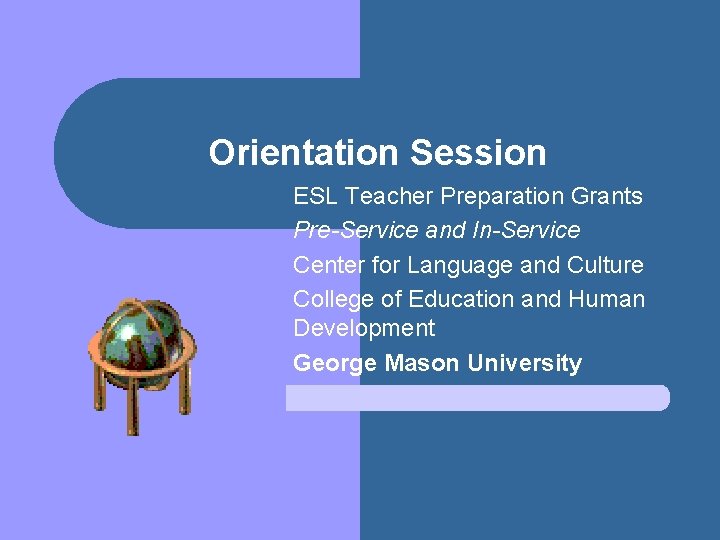 Orientation Session

ESL Teacher Preparation Grants

Pre-Service and In-Service

Center for Language and Culture

College of Education and Human Development

George Mason University